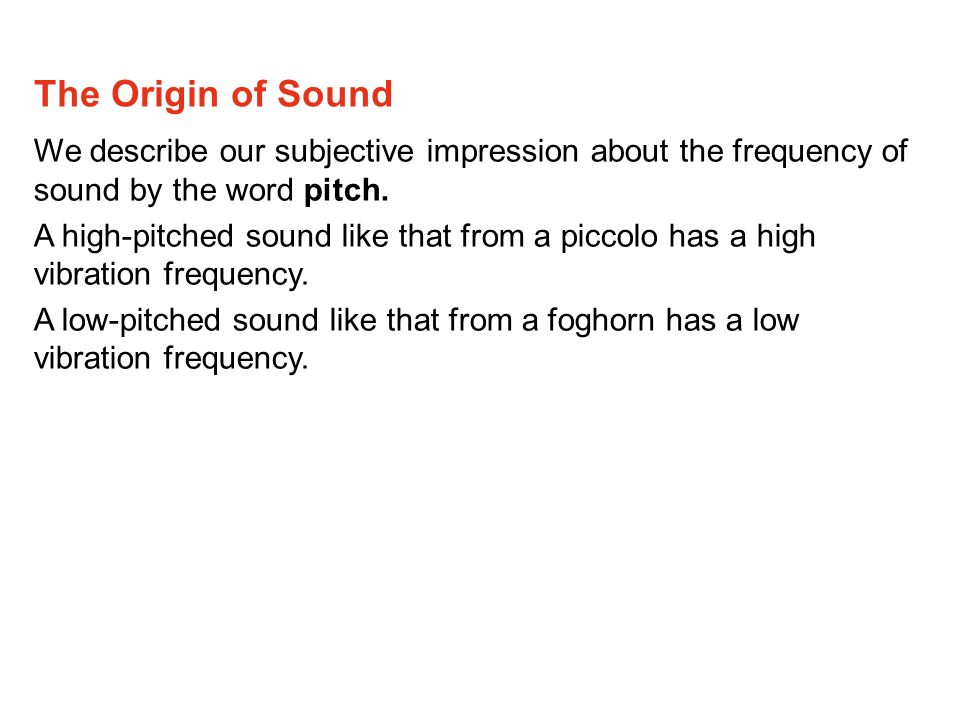 The Origin of Sound

We describe our subjective impression about the frequency of sound by the word pitch.

A high-pitched sound like that from a piccolo has a high vibration frequency.

A low-pitched sound like that from a foghorn has a low vibration frequency.